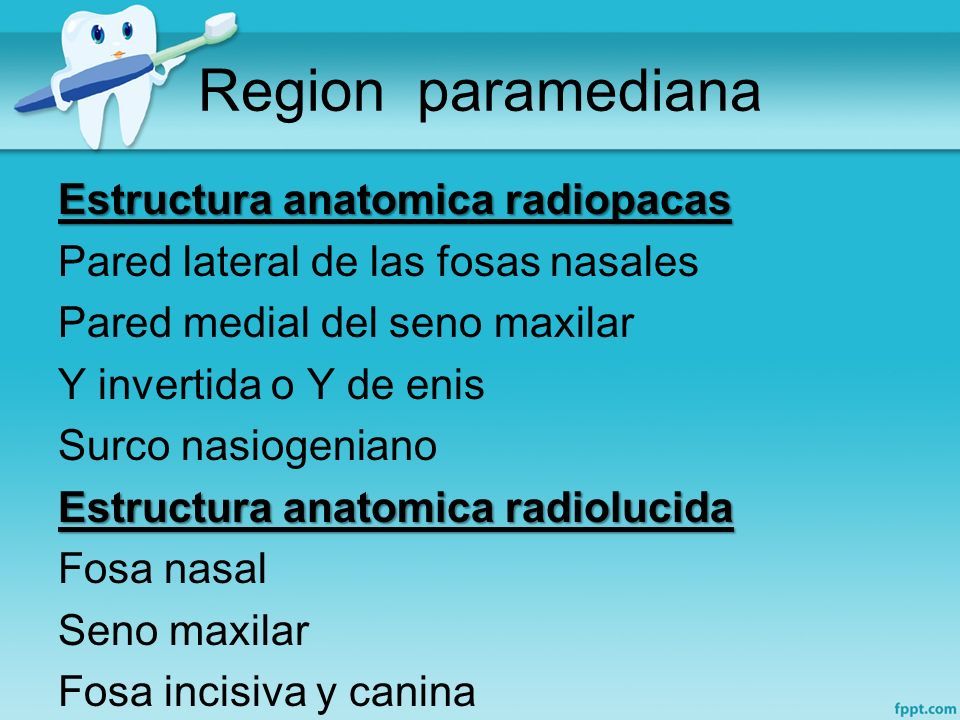 Region paramediana

Estructura anatomica radiopacas
Pared lateral de las fosas nasales
Pared medial del seno maxilar
Y invertida o Y de enis
Surco nasiogeniano
Estructura anatomica radiolucida
Fosa nasal
Seno maxilar
Fosa incisiva y canina

fppt.com